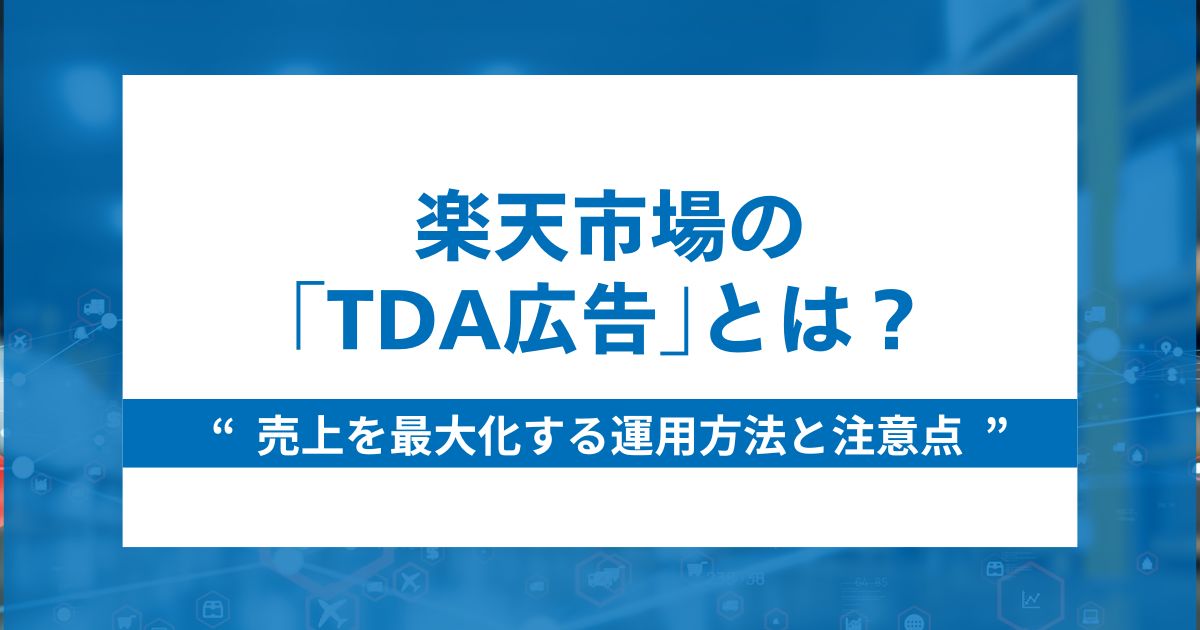 楽天市場の
「TDA広告」とは？

“ 売上を最大化する運用方法と注意点 ”